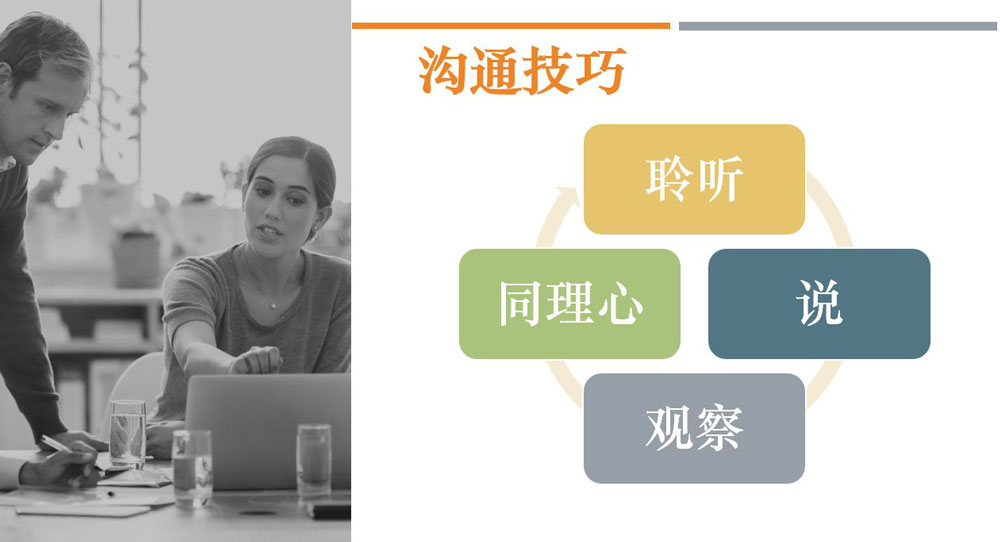 沟通技巧

聆听

说

观察

同理心